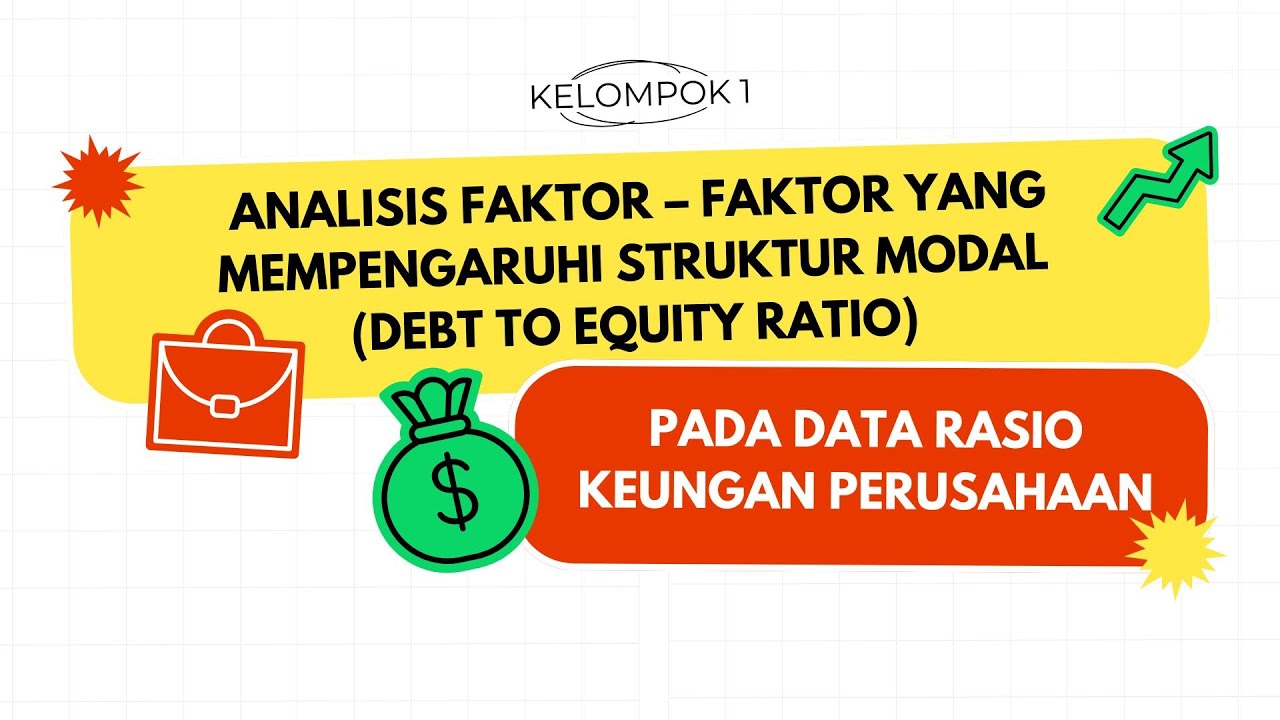 KELOMPOK 1

ANALISIS FAKTOR – FAKTOR YANG MEMPENGARUHI STRUKTUR MODAL (DEBT TO EQUITY RATIO)

$

PADA DATA RASIO KEUNGAN PERUSAHAAN